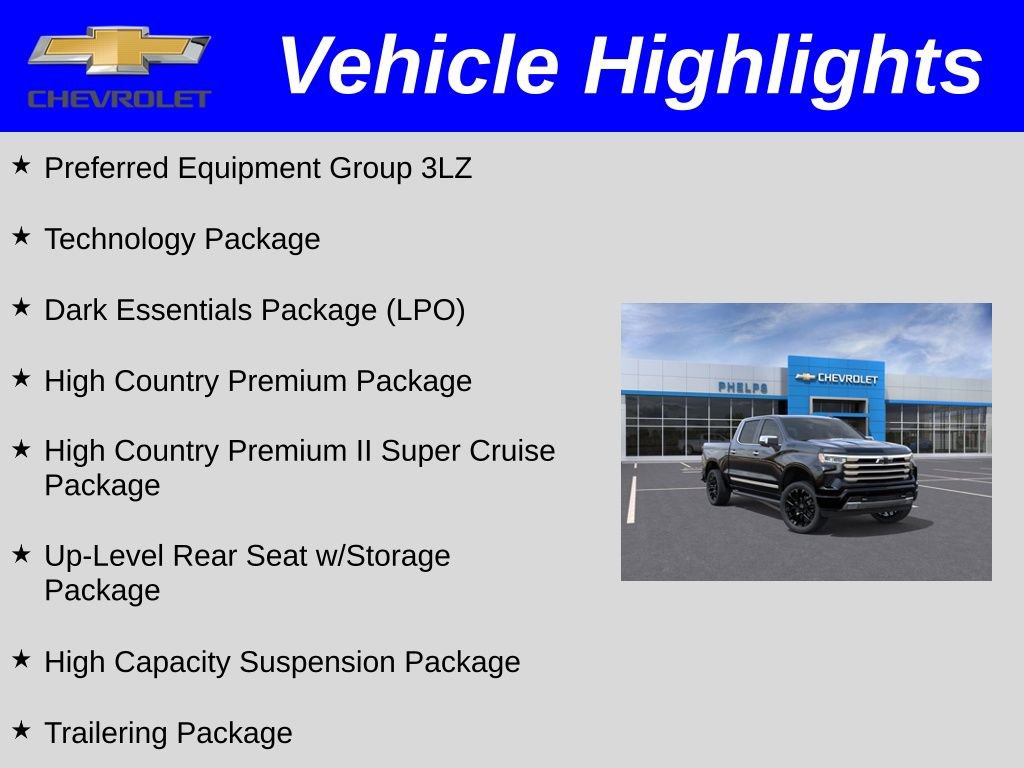 CHEVROLET

Vehicle Highlights

★ Preferred Equipment Group 3LZ

★ Technology Package

★ Dark Essentials Package (LPO)

★ High Country Premium Package

★ High Country Premium II Super Cruise Package

★ Up-Level Rear Seat w/Storage Package

★ High Capacity Suspension Package

★ Trailering Package

PHELPS

CHEVROLET